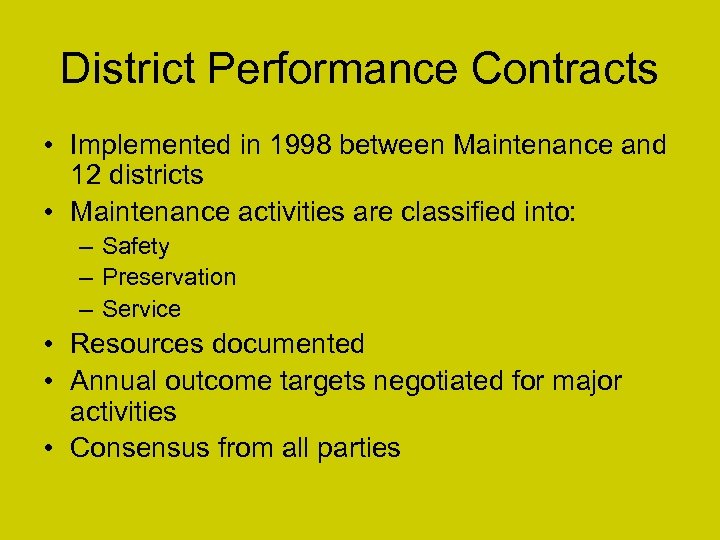 District Performance Contracts

• Implemented in 1998 between Maintenance and 12 districts
• Maintenance activities are classified into:
 – Safety
 – Preservation
 – Service
• Resources documented
• Annual outcome targets negotiated for major activities
• Consensus from all parties